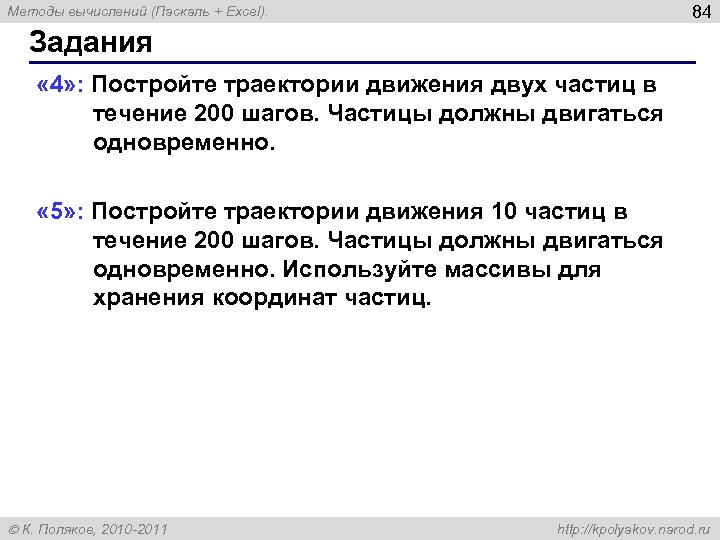 Методы вычислений (Паскаль + Excel).

84

Задания

«4»: Постройте траектории движения двух частиц в течение 200 шагов. Частицы должны двигаться одновременно.

«5»: Постройте траектории движения 10 частиц в течение 200 шагов. Частицы должны двигаться одновременно. Используйте массивы для хранения координат частиц.

© К. Поляков, 2010-2011

http://kpolyakov.narod.ru